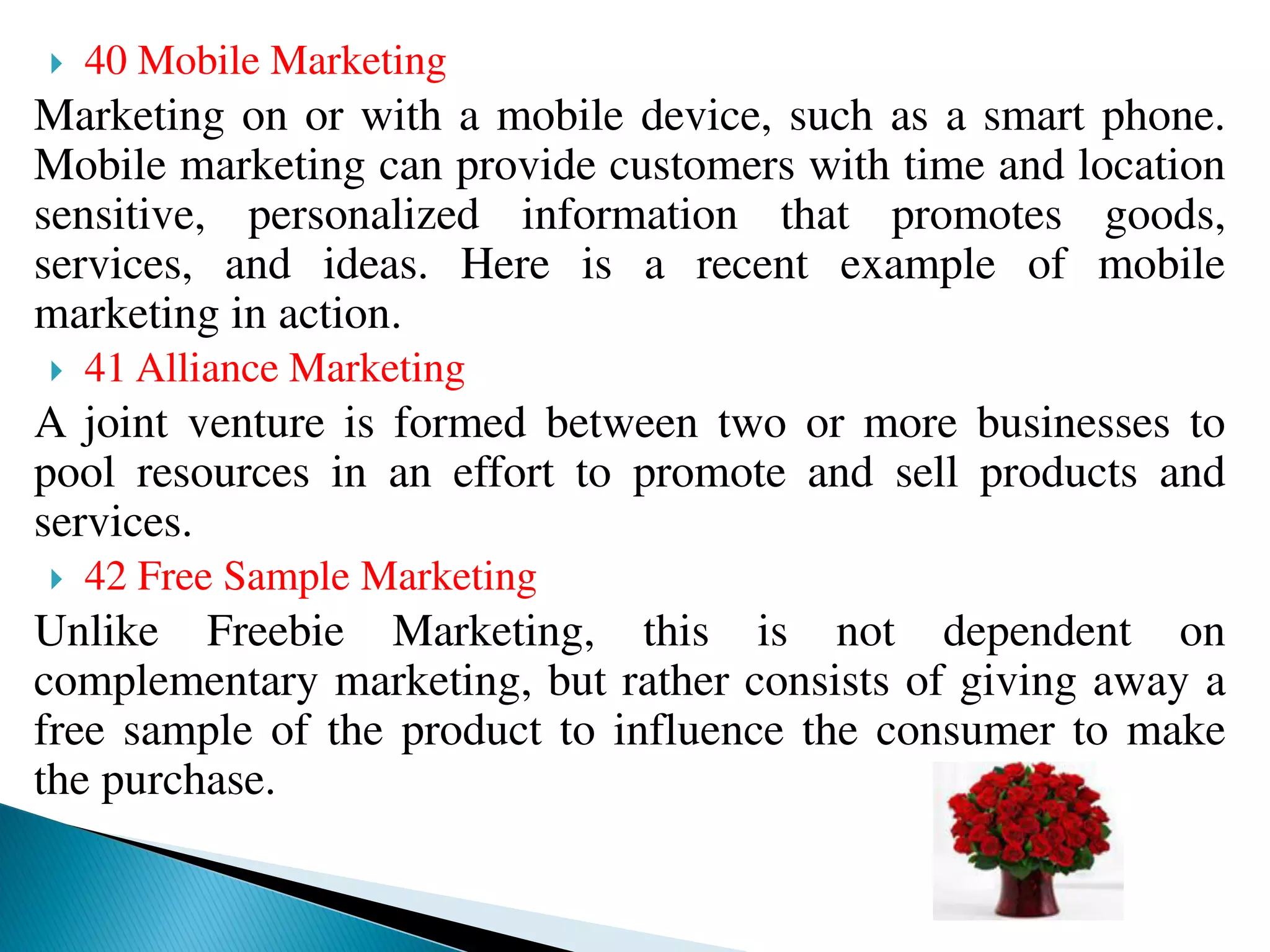 40 Mobile Marketing

Marketing on or with a mobile device, such as a smart phone. Mobile marketing can provide customers with time and location sensitive, personalized information that promotes goods, services, and ideas. Here is a recent example of mobile marketing in action.

41 Alliance Marketing

A joint venture is formed between two or more businesses to pool resources in an effort to promote and sell products and services.

42 Free Sample Marketing

Unlike Freebie Marketing, this is not dependent on complementary marketing, but rather consists of giving away a free sample of the product to influence the consumer to make the purchase.